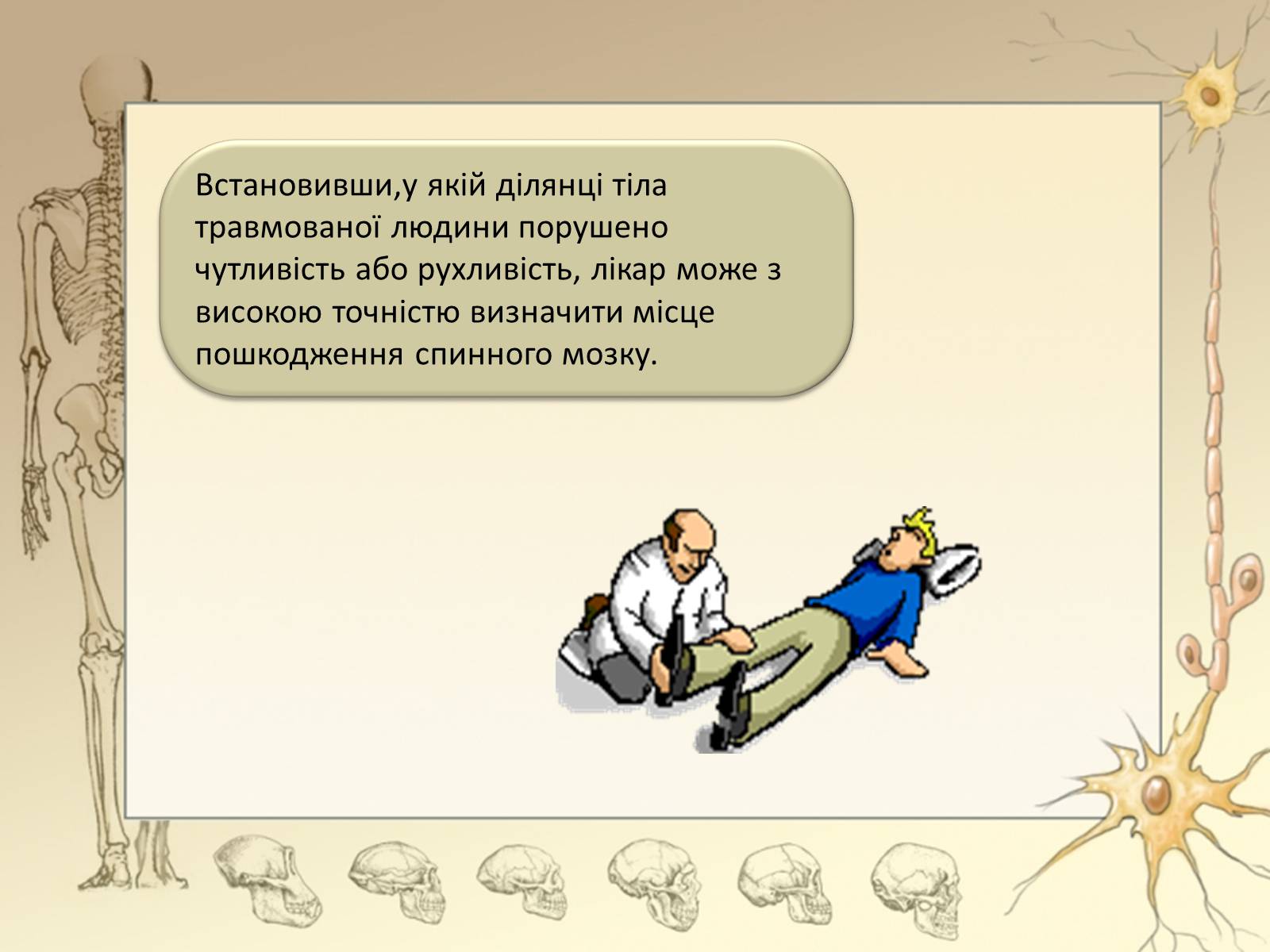 Встановивши,у якій ділянці тіла травмованої людини порушено чутливість або рухливість, лікар може з високою точністю визначити місце пошкодження спинного мозку.